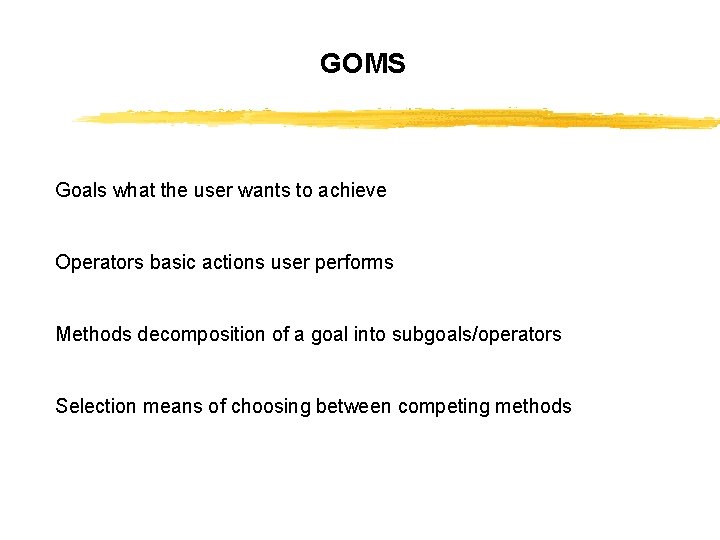 GOMS

Goals what the user wants to achieve

Operators basic actions user performs

Methods decomposition of a goal into subgoals/operators

Selection means of choosing between competing methods